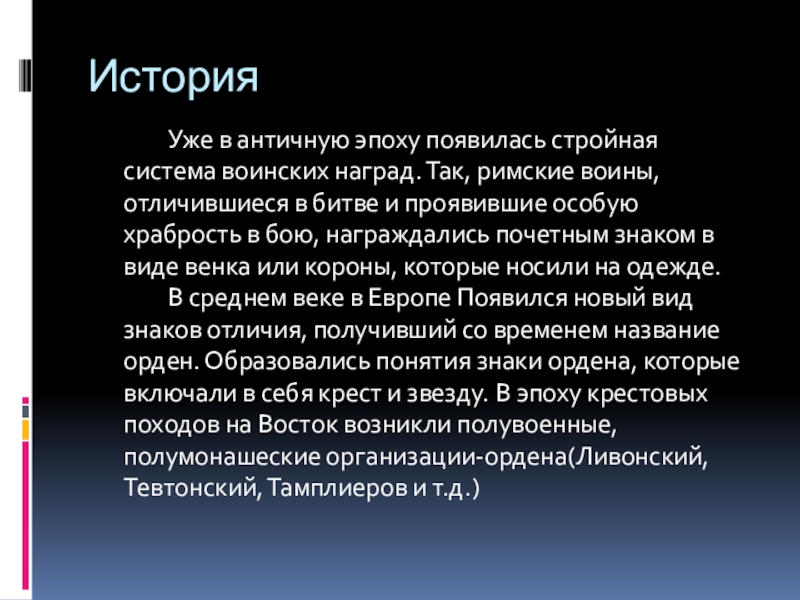 История

Уже в античную эпоху появилась стройная система воинских наград. Так, римские воины, отличившиеся в битве и проявившие особую храбрость в бою, награждались почетным знаком в виде венка или короны, которые носили на одежде.

В среднем веке в Европе Появился новый вид знаков отличия, получивший со временем название орден. Образовались понятия знаки ордена, которые включали в себя крест и звезду. В эпоху крестовых походов на Восток возникли полувоенные, полумонашеские организации-ордена(Ливонский, Тевтонский, Тамплиеров и т.д.)